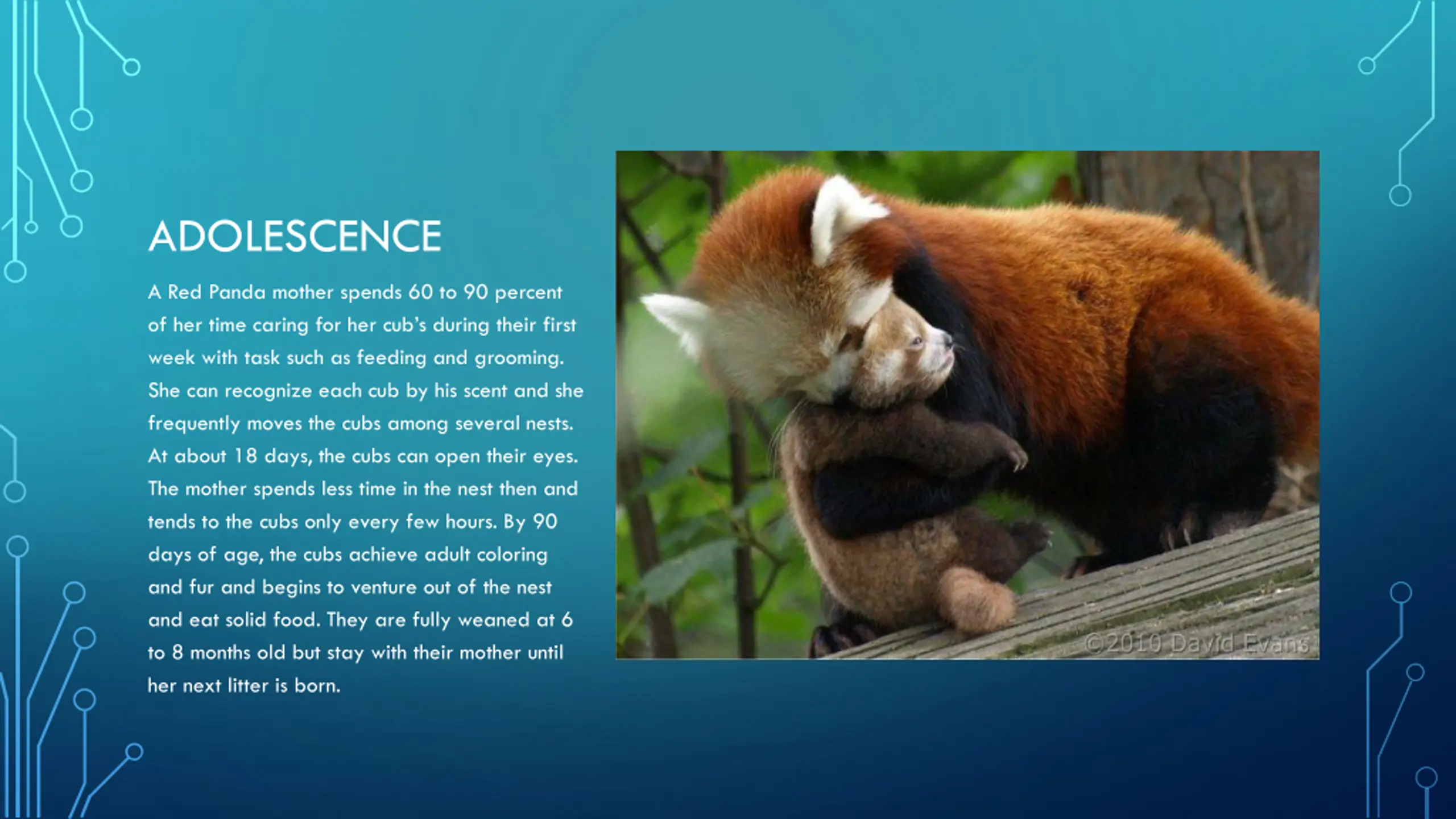 ADOLESCENCE

A Red Panda mother spends 60 to 90 percent of her time caring for her cub's during their first week with task such as feeding and grooming. She can recognize each cub by his scent and she frequently moves the cubs among several nests. At about 18 days, the cubs can open their eyes. The mother spends less time in the nest then and tends to the cubs only every few hours. By 90 days of age, the cubs achieve adult coloring and fur and begins to venture out of the nest and eat solid food. They are fully weaned at 6 to 8 months old but stay with their mother until her next litter is born.

©2010 David Evans